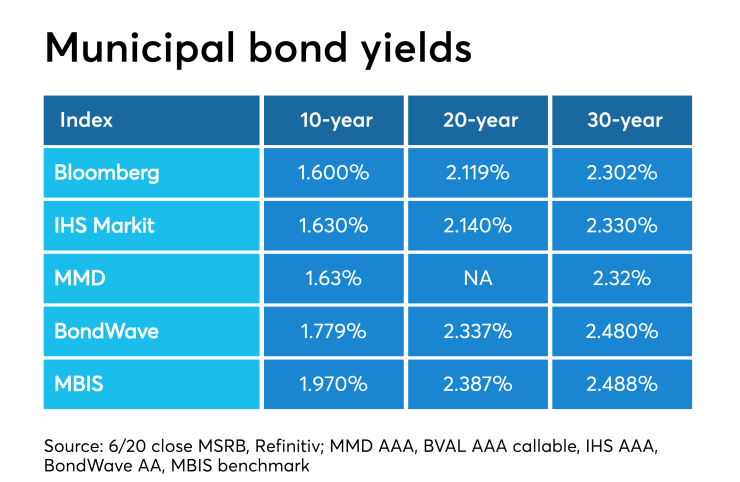 Municipal bond yields

| Index | 10-year | 20-year | 30-year |
|---|---|---|---|
| Bloomberg | 1.600% | 2.119% | 2.302% |
| IHS Markit | 1.630% | 2.140% | 2.330% |
| MMD | 1.63% | NA | 2.32% |
| BondWave | 1.779% | 2.337% | 2.480% |
| MBIS | 1.970% | 2.387% | 2.488% |

Source: 6/20 close MSRB, Refinitiv; MMD AAA, BVAL AAA callable, IHS AAA, BondWave AA, MBIS benchmark